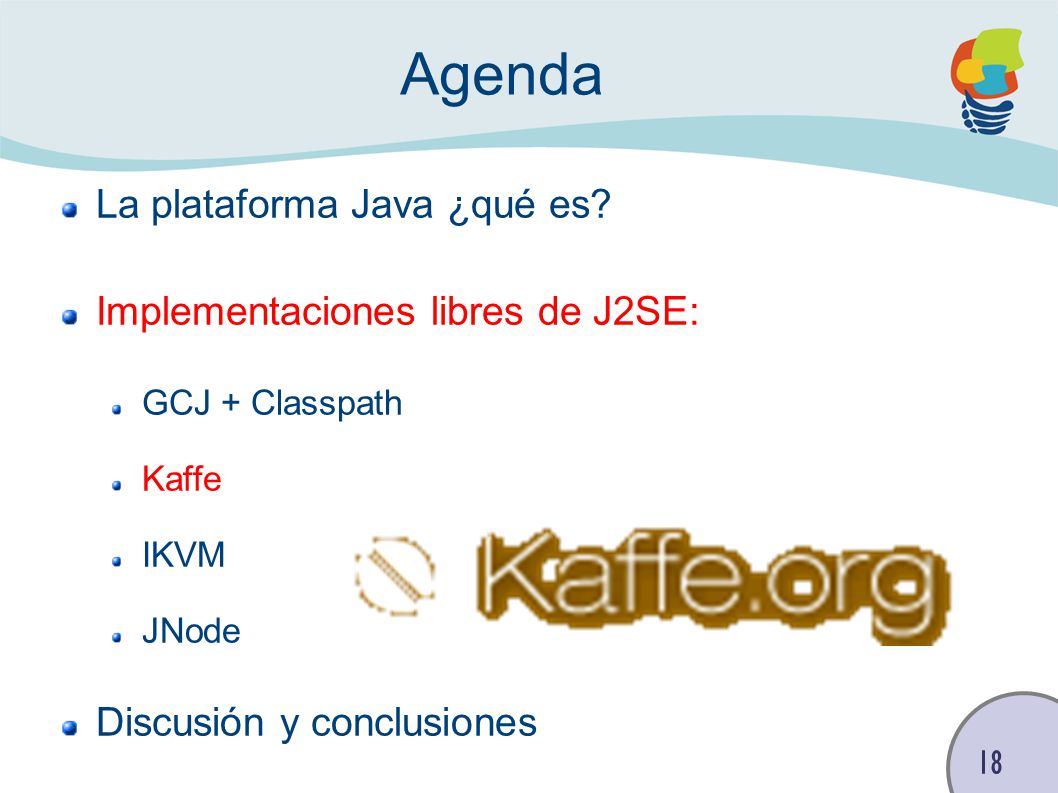 Agenda

La plataforma Java ¿qué es?

Implementaciones libres de J2SE:

GCJ + Classpath

Kaffe

IKVM

JNode

Kaffe.org

Discusión y conclusiones

18